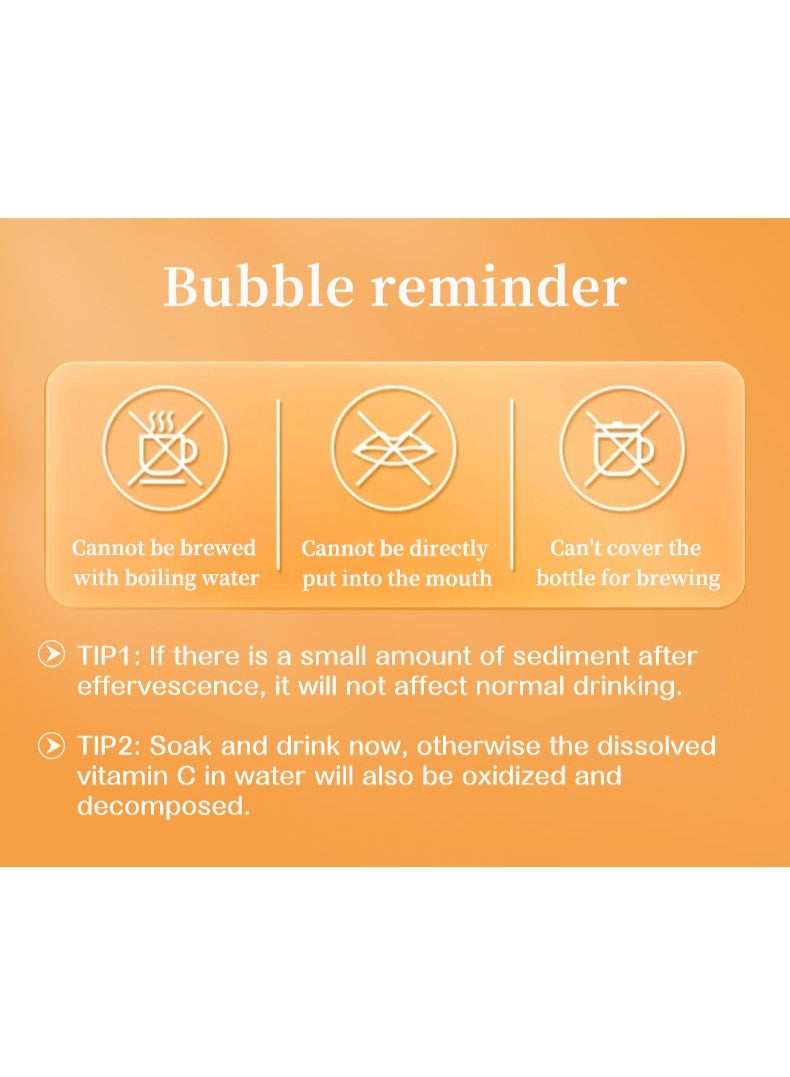 Bubble reminder

Cannot be brewed with boiling water

Cannot be directly put into the mouth

Can't cover the bottle for brewing

TIP1: If there is a small amount of sediment after effervescence, it will not affect normal drinking.

TIP2: Soak and drink now, otherwise the dissolved vitamin C in water will also be oxidized and decomposed.